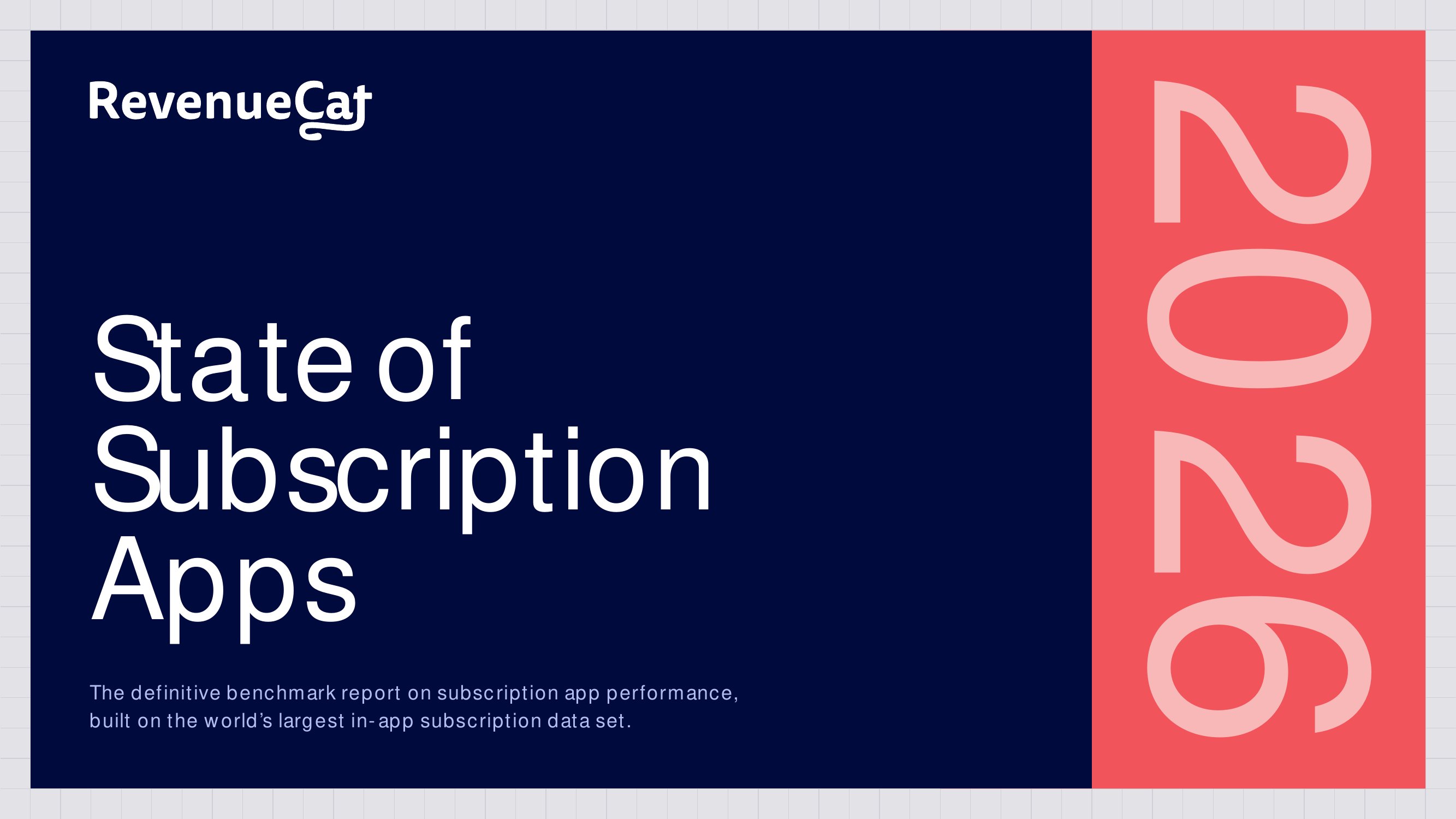 RevenueCat

State of Subscription Apps

The definitive benchmark report on subscription app performance, built on the world's largest in-app subscription data set.

2026